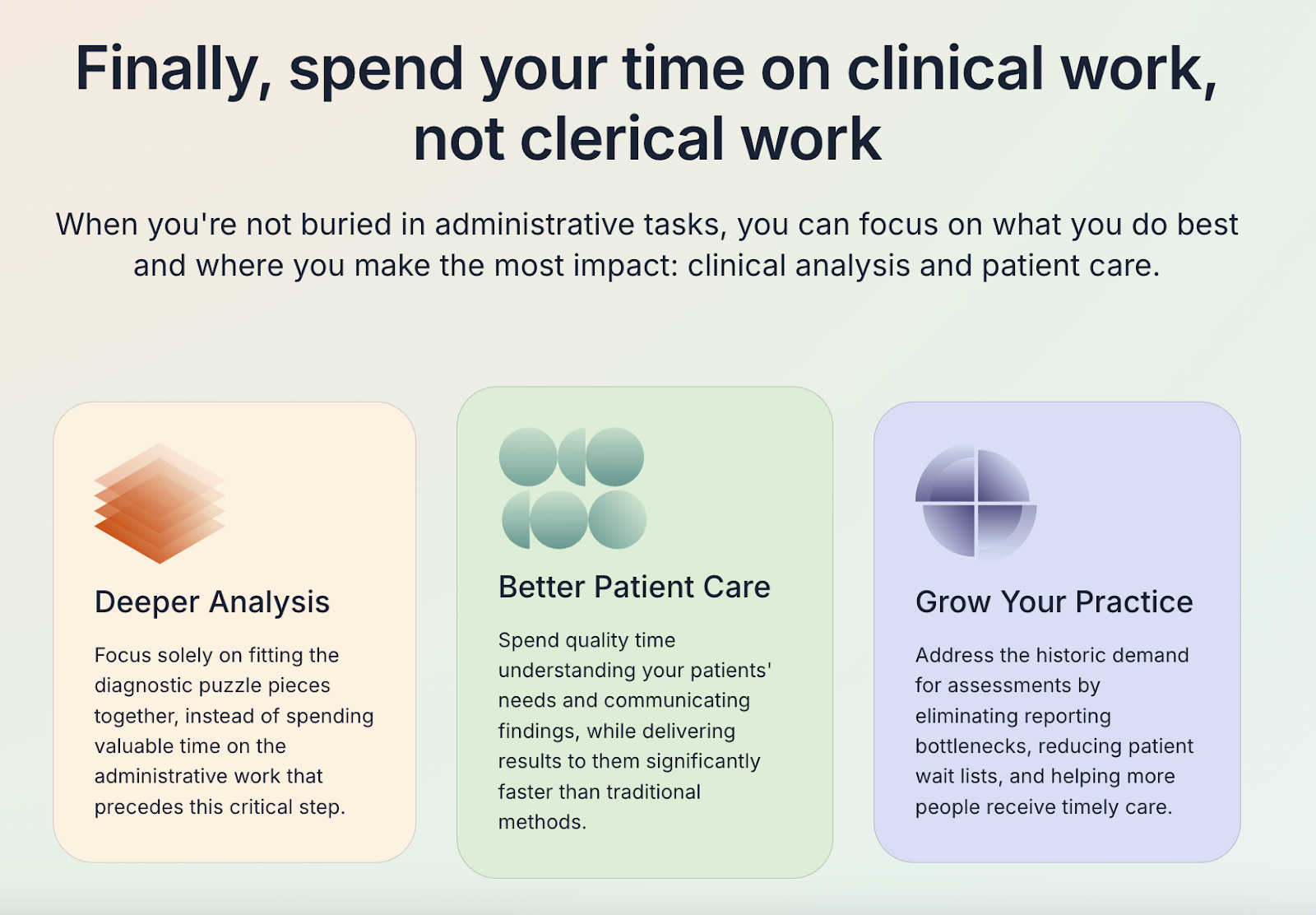 Finally, spend your time on clinical work, not clerical work

When you're not buried in administrative tasks, you can focus on what you do best and where you make the most impact: clinical analysis and patient care.

Deeper Analysis

Focus solely on fitting the diagnostic puzzle pieces together, instead of spending valuable time on the administrative work that precedes this critical step.

Better Patient Care

Spend quality time understanding your patients' needs and communicating findings, while delivering results to them significantly faster than traditional methods.

Grow Your Practice

Address the historic demand for assessments by eliminating reporting bottlenecks, reducing patient wait lists, and helping more people receive timely care.